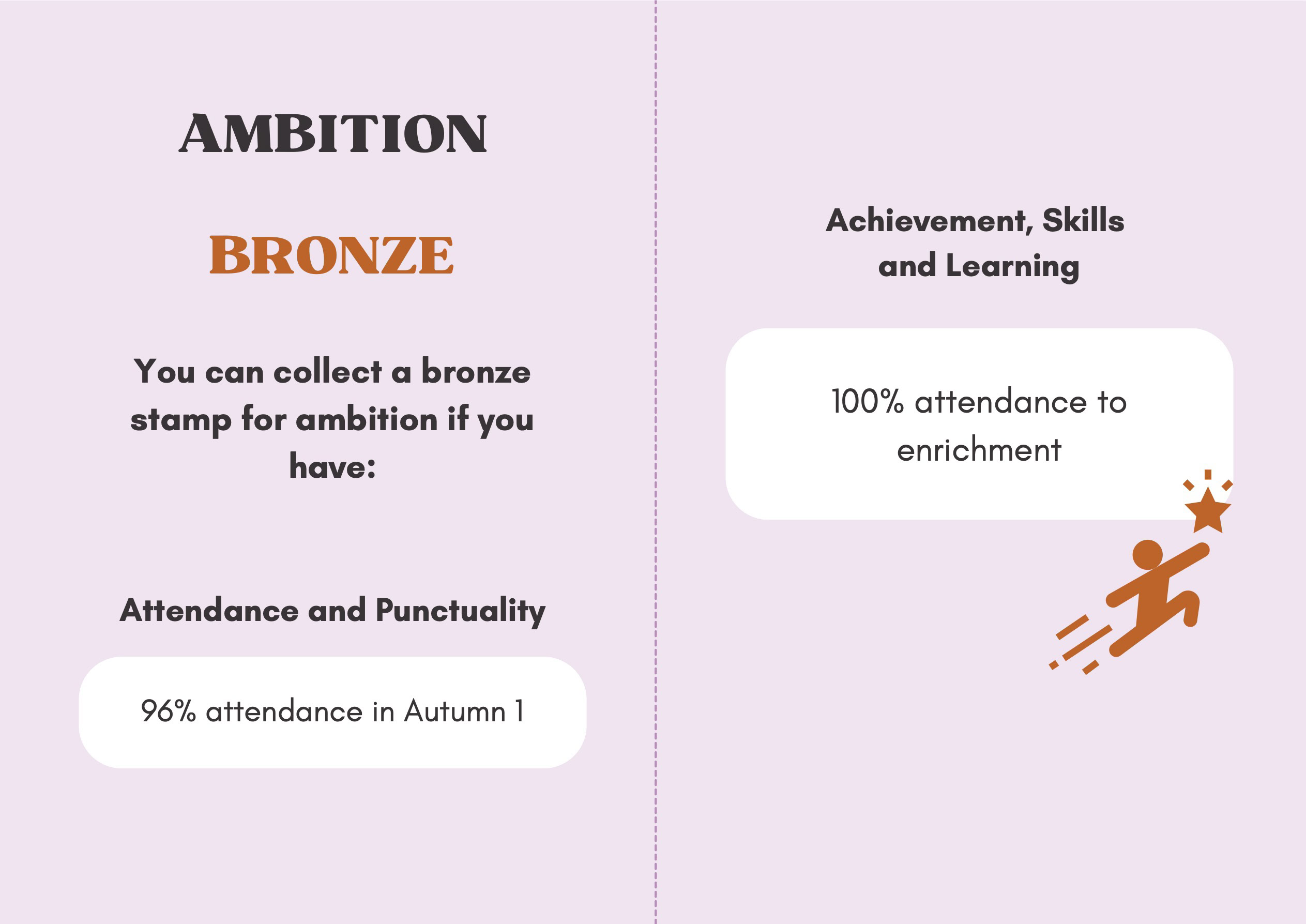 AMBITION

BRONZE

You can collect a bronze stamp for ambition if you have:

Attendance and Punctuality

96% attendance in Autumn 1

Achievement, Skills and Learning

100% attendance to enrichment